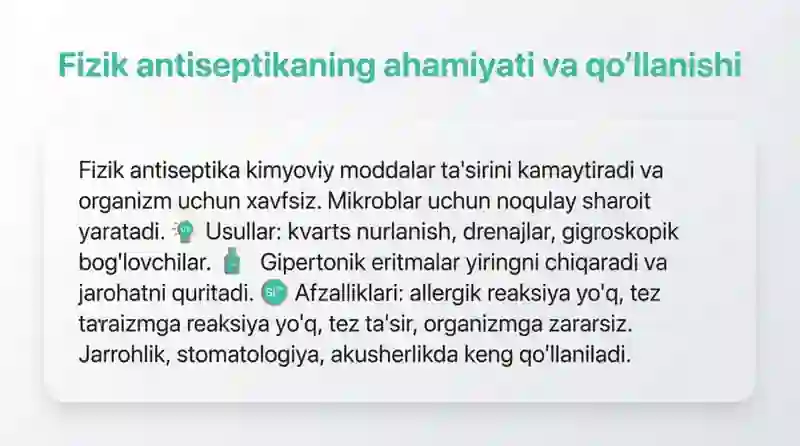 Fizik antiseptikaning ahamiyati va qo'llanishi

Fizik antiseptika kimyoviy moddalar ta'sirini kamaytiradi va organizm uchun xavfsiz. Mikroblar uchun noqulay sharoit yaratadi. Usullar: kvarts nurlanish, drenajlar, gigroskopik bog'lovchilar. Gipertonik eritmalar yiringni chiqaradi va jarohatni quritadi. Afzalliklari: allergik reaksiya yo'q, tez ta'raizmga reaksiya yo'q, tez ta'sir, organizmga zararsiz. Jarrohlik, stomatologiya, akusherlikda keng qo'llaniladi.